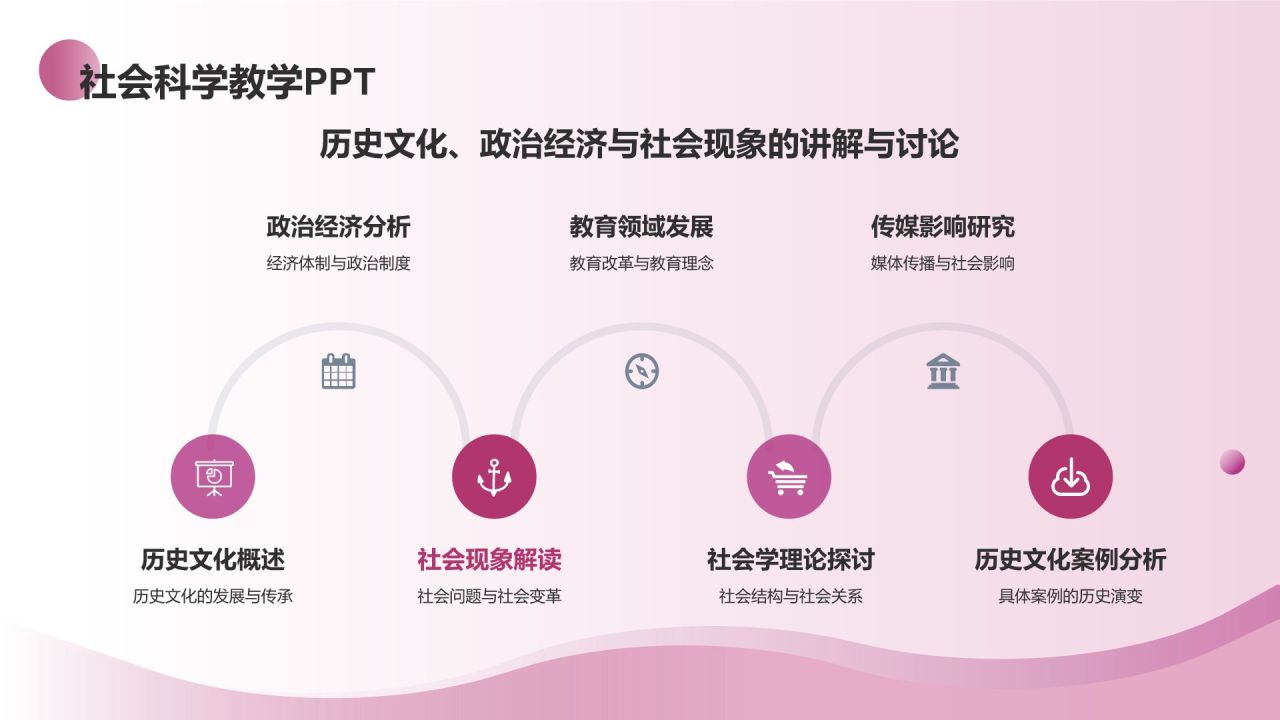 社会科学教学PPT

历史文化、政治经济与社会现象的讲解与讨论

政治经济分析
经济体制与政治制度

教育领域发展
教育改革与教育理念

传媒影响研究
媒体传播与社会影响

历史文化概述
历史文化的发展与传承

社会现象解读
社会问题与社会变革

社会学理论探讨
社会结构与社会关系

历史文化案例分析
具体案例的历史演变